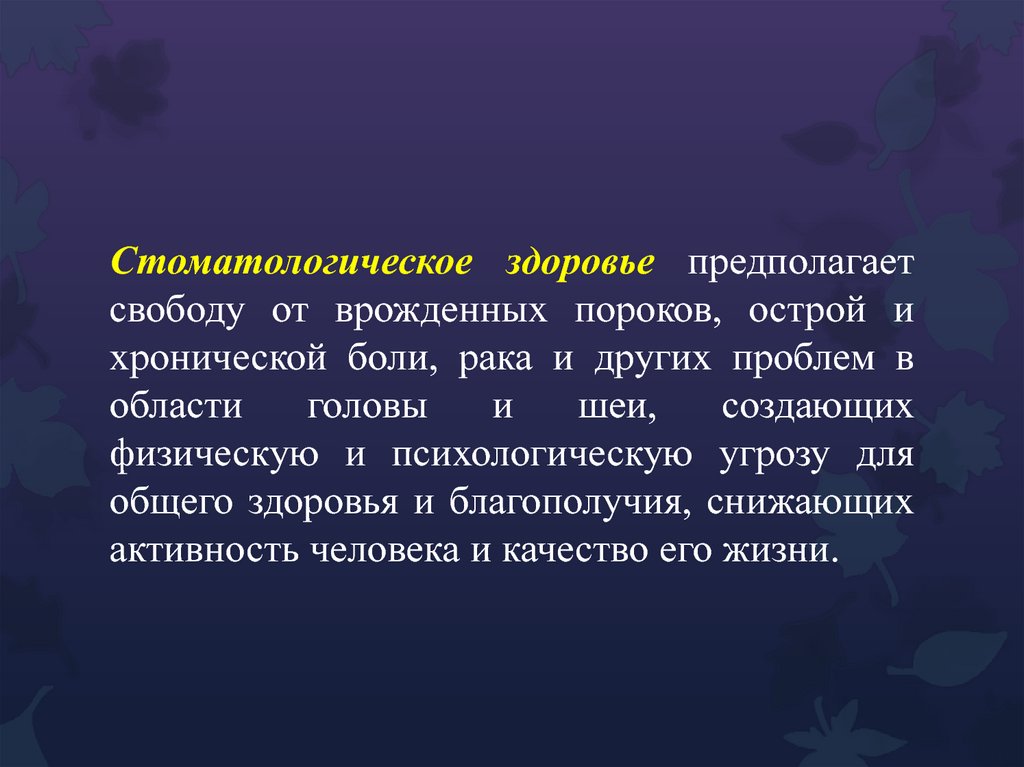 Стоматологическое здоровье предполагает свободу от врожденных пороков, острой и хронической боли, рака и других проблем в области головы и шеи, создающих физическую и психологическую угрозу для общего здоровья и благополучия, снижающих активность человека и качество его жизни.